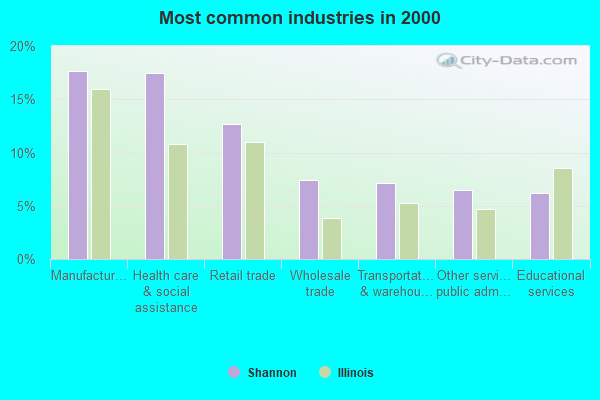 Most common industries in 2000

City-Data.com

20%
15%
10%
5%
0%

Manufactur...
Health care & social assistance
Retail trade
Wholesale trade
Transportat... & warehou...
Other servi... public adm...
Educational services

Shannon
Illinois